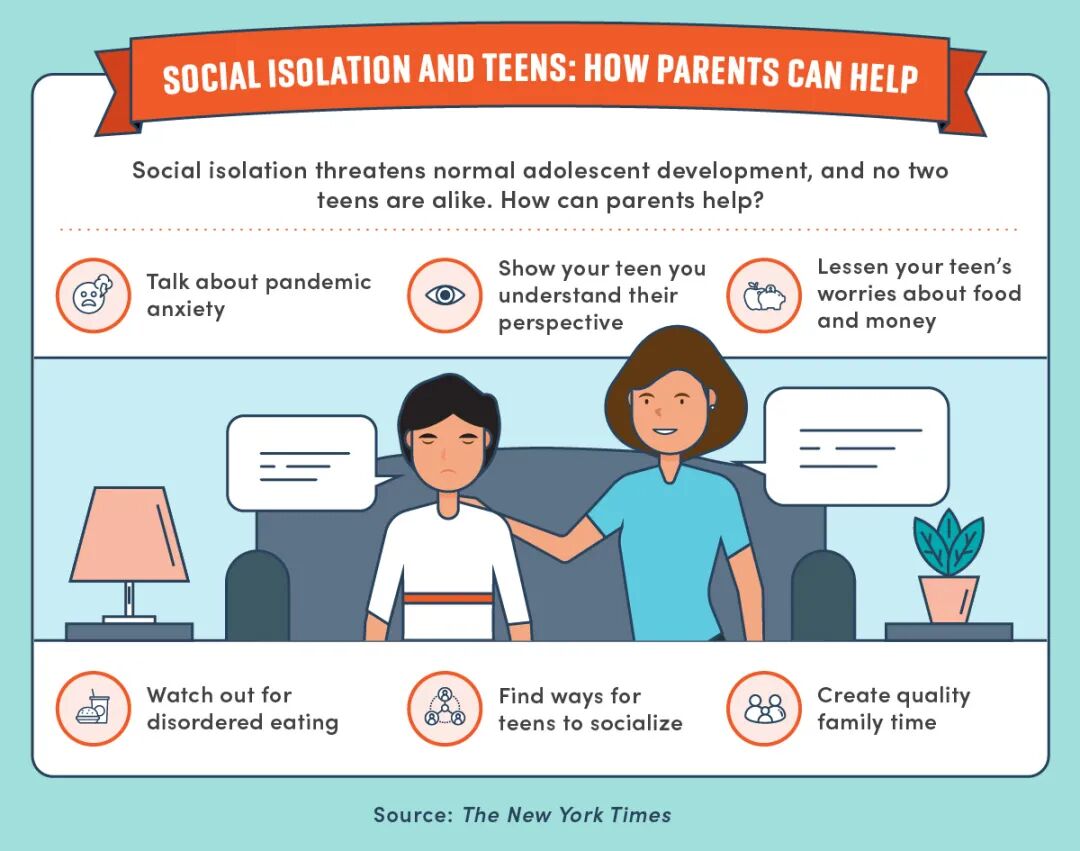 SOCIAL ISOLATION AND TEENS: HOW PARENTS CAN HELP

Social isolation threatens normal adolescent development, and no two teens are alike. How can parents help?

Talk about pandemic anxiety

Show your teen you understand their perspective

Lessen your teen's worries about food and money

Watch out for disordered eating

Find ways for teens to socialize

Create quality family time

Source: The New York Times